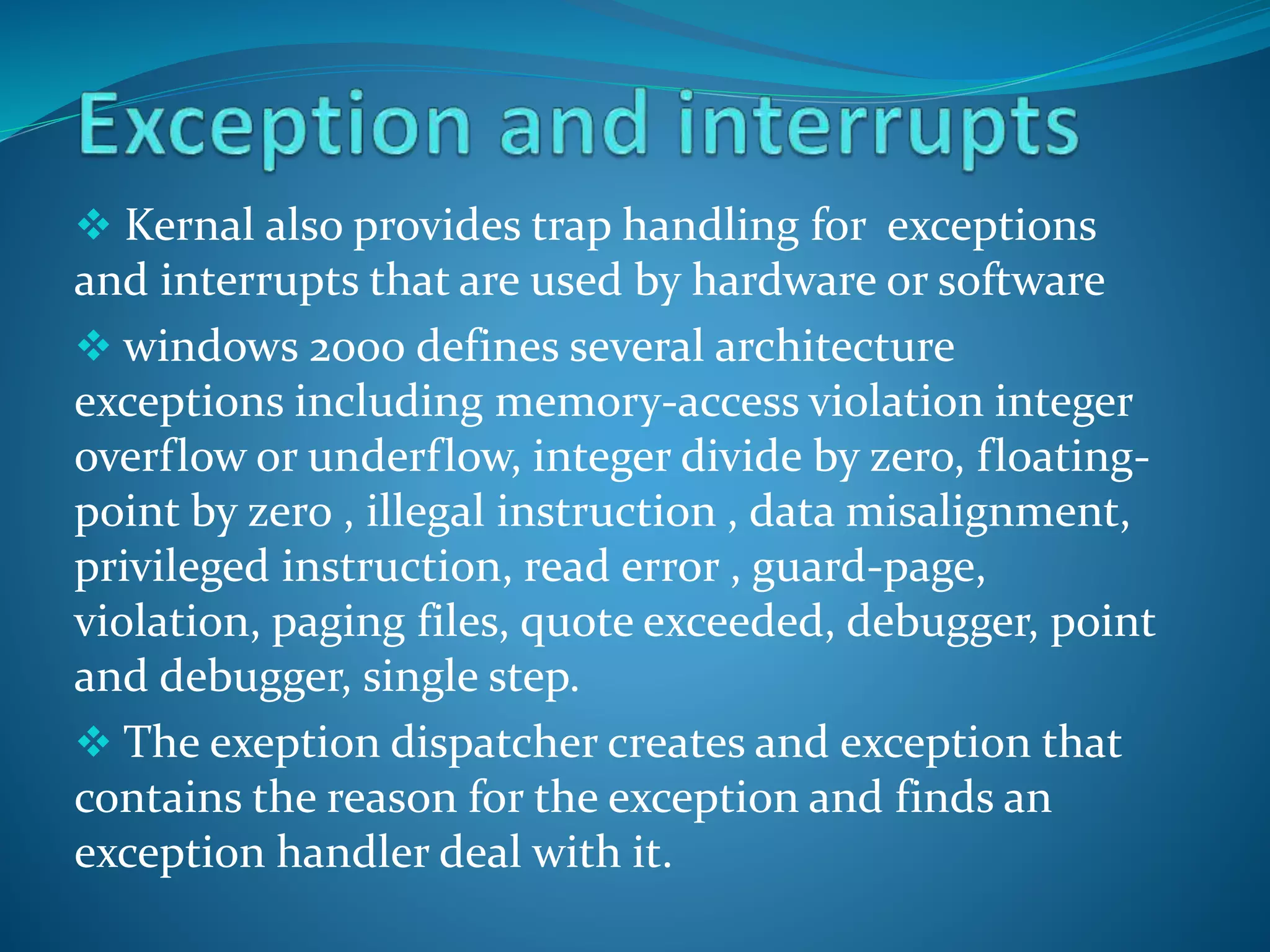 Exception and interrupts

❖ Kernal also provides trap handling for exceptions and interrupts that are used by hardware or software

❖ windows 2000 defines several architecture exceptions including memory-access violation integer overflow or underflow, integer divide by zero, floating-point by zero , illegal instruction , data misalignment, privileged instruction, read error , guard-page, violation, paging files, quote exceeded, debugger, point and debugger, single step.

❖ The exeption dispatcher creates and exception that contains the reason for the exception and finds an exception handler deal with it.